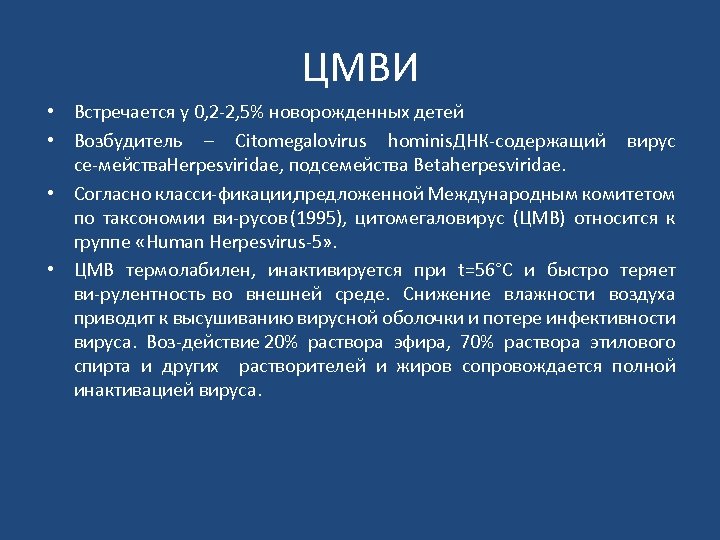 ЦМВИ

• Встречается у 0,2-2,5% новорожденных детей

• Возбудитель – Citomegalovirus hominisДНК-содержащий вирус се-мействаHerpesviridae, подсемейства Betaherpesviridae.

• Согласно класси-фикации,предложенной Международным комитетом по таксономии ви-русов(1995), цитомегаловирус (ЦМВ) относится к группе «Human Herpesvirus-5».

• ЦМВ термолабилен, инактивируется при t=56°С и быстро теряет ви-рулентность во внешней среде. Снижение влажности воздуха приводит к высушиванию вирусной оболочки и потере инфективности вируса. Воз-действие 20% раствора эфира, 70% раствора этилового спирта и других растворителей и жиров сопровождается полной инактивацией вируса.